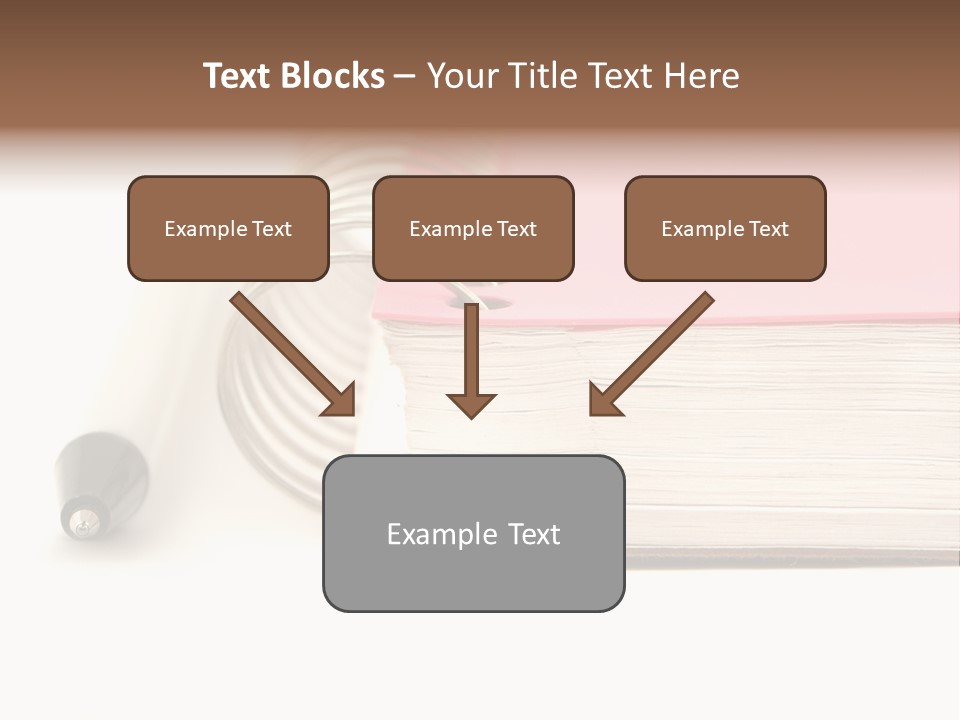 Text Blocks – Your Title Text Here

Example Text

Example Text

Example Text

Example Text